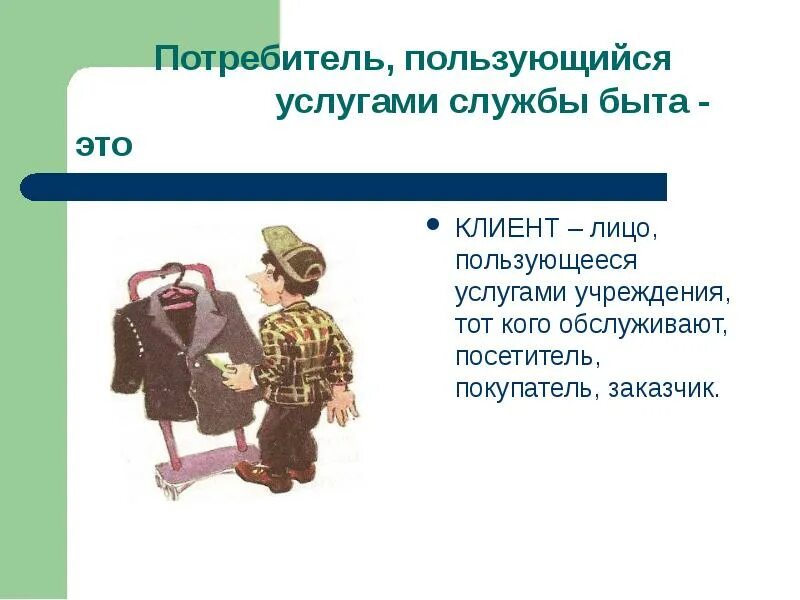 Потребитель, пользующийся услугами службы быта - это

• КЛИЕНТ – лицо, пользующееся услугами учреждения, тот кого обслуживают, посетитель, покупатель, заказчик.